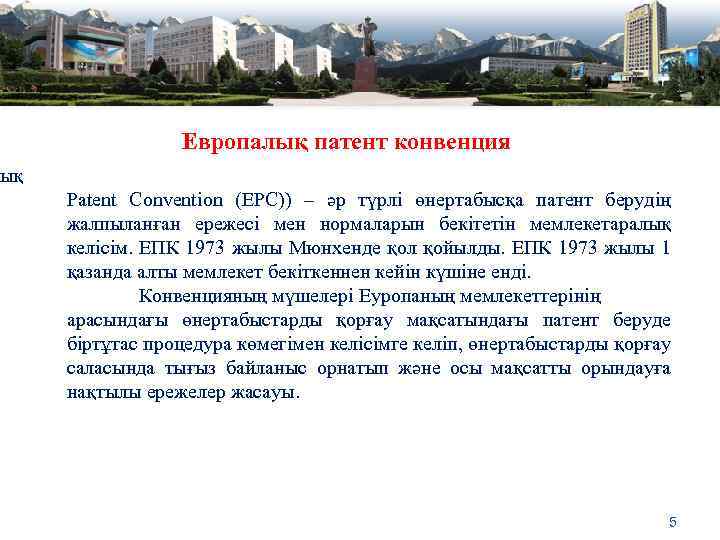 Европалық патент конвенция

ық

Patent Convention (EPC)) – әр түрлі өнертабысқа патент берудің жалпыланған ережесі мен нормаларын бекітетін мемлекетаралық келісім. ЕПК 1973 жылы Мюнхенде қол қойылды. ЕПК 1973 жылы 1 қазанда алты мемлекет бекіткеннен кейін күшіне енді.

Конвенцияның мүшелері Еуропаның мемлекеттерінің арасындағы өнертабыстарды қорғау мақсатындағы патент беруде біртұтас процедура көмегімен келісімге келіп, өнертабыстарды қорғау саласында тығыз байланыс орнатып және осы мақсатты орындауға нақтылы ережелер жасауы.

5